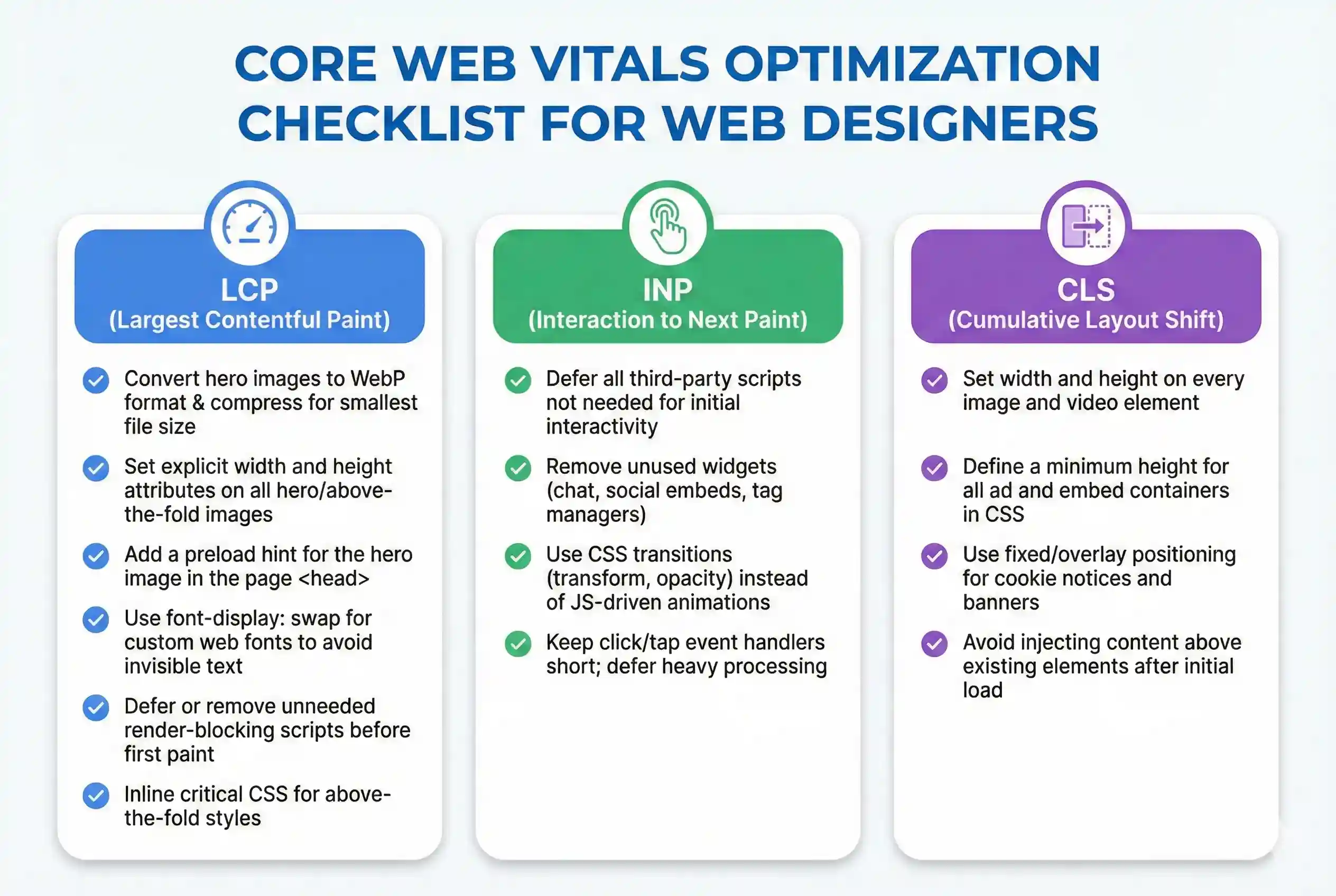 CORE WEB VITALS OPTIMIZATION CHECKLIST FOR WEB DESIGNERS

LCP
(Largest Contentful Paint)

Convert hero images to WebP format & compress for smallest file size

Set explicit width and height attributes on all hero/above-the-fold images

Add a preload hint for the hero image in the page <head>

Use font-display: swap for custom web fonts to avoid invisible text

Defer or remove unneeded render-blocking scripts before first paint

Inline critical CSS for above-the-fold styles

INP
(Interaction to Next Paint)

Defer all third-party scripts not needed for initial interactivity

Remove unused widgets (chat, social embeds, tag managers)

Use CSS transitions (transform, opacity) instead of JS-driven animations

Keep click/tap event handlers short; defer heavy processing

CLS
(Cumulative Layout Shift)

Set width and height on every image and video element

Define a minimum height for all ad and embed containers in CSS

Use fixed/overlay positioning for cookie notices and banners

Avoid injecting content above existing elements after initial load